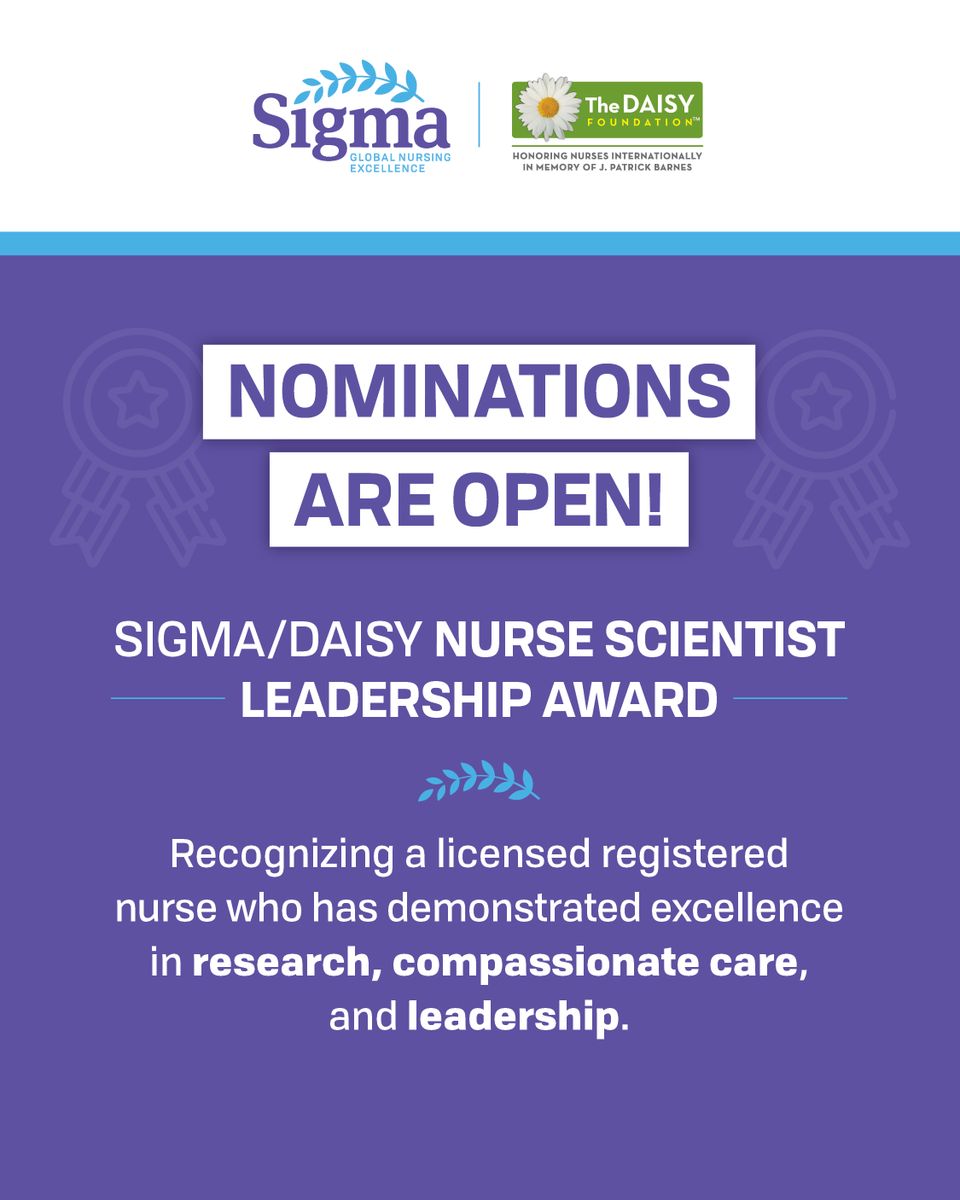 Sigma
GLOBAL NURSING EXCELLENCE

The DAISY FOUNDATION™
HONORING NURSES INTERNATIONALLY IN MEMORY OF J. PATRICK BARNES

NOMINATIONS ARE OPEN!

SIGMA/DAISY NURSE SCIENTIST LEADERSHIP AWARD

Recognizing a licensed registered nurse who has demonstrated excellence in research, compassionate care, and leadership.